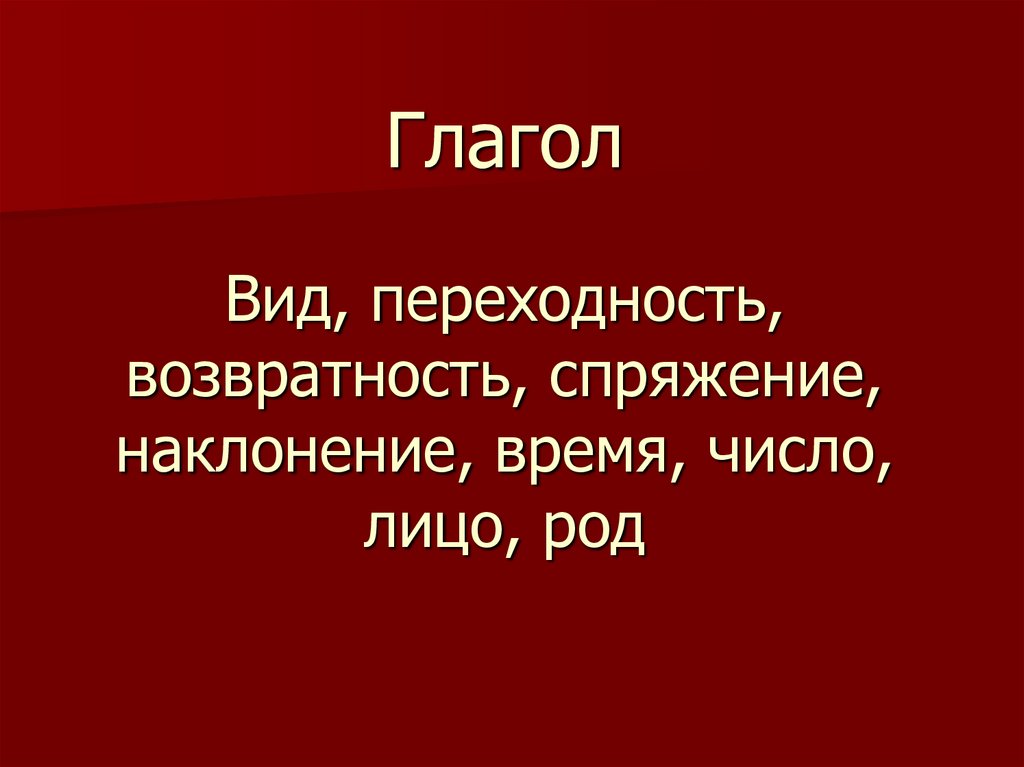 Глагол

Вид, переходность, возвратность, спряжение, наклонение, время, число, лицо, род